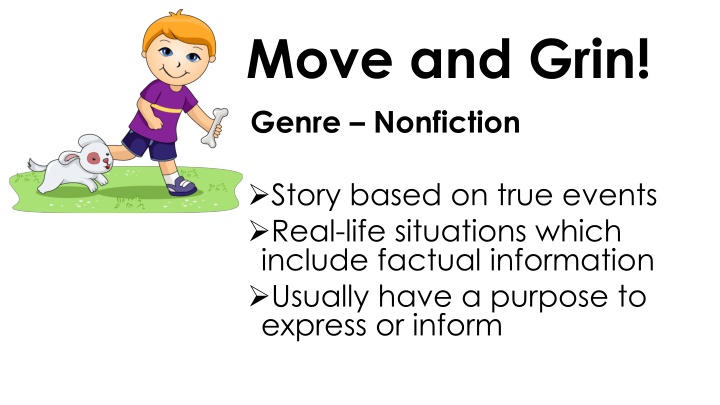 Move and Grin!

Genre – Nonfiction

➢Story based on true events
➢Real-life situations which include factual information
➢Usually have a purpose to express or inform